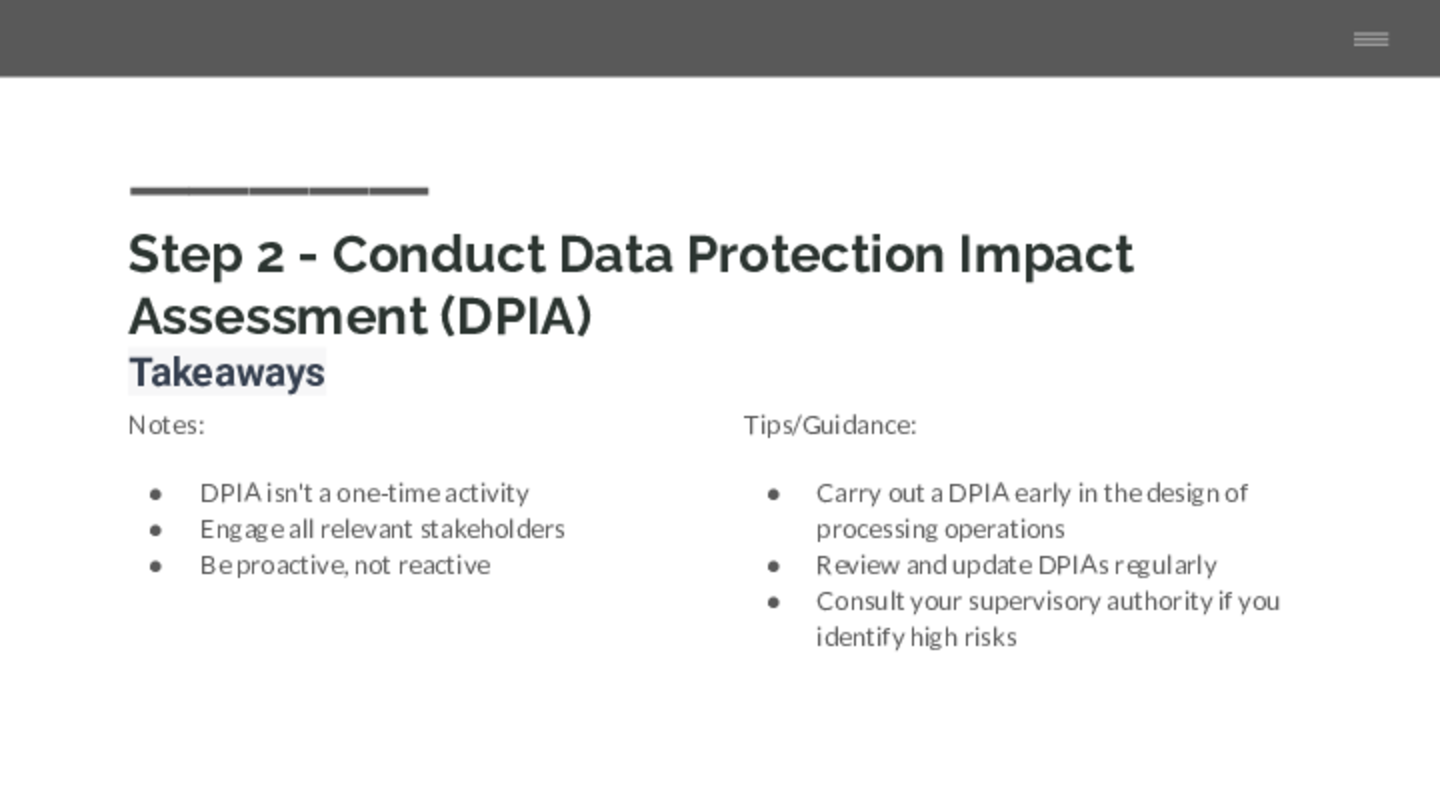 Step 2 - Conduct Data Protection Impact Assessment (DPIA)

Takeaways

Notes:

- DPIA isn't a one-time activity
- Engage all relevant stakeholders
- Be proactive, not reactive

Tips/Guidance:

- Carry out a DPIA early in the design of processing operations
- Review and update DPIAs regularly
- Consult your supervisory authority if you identify high risks